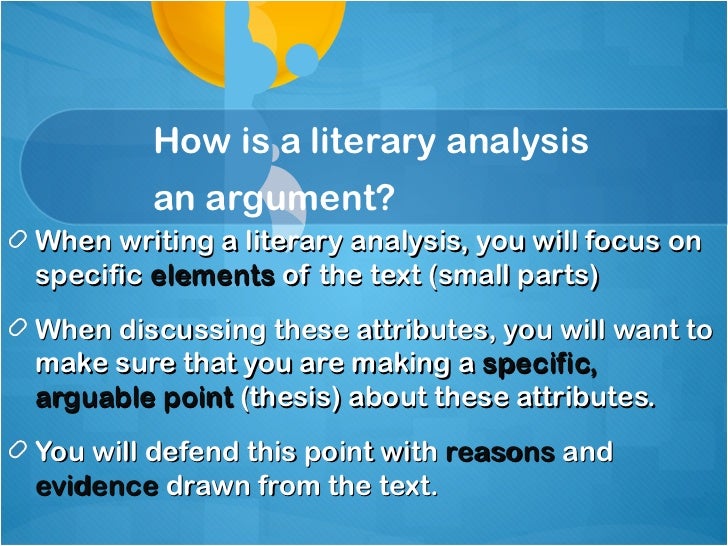 How is a literary analysis an argument?

When writing a literary analysis, you will focus on specific elements of the text (small parts)

When discussing these attributes, you will want to make sure that you are making a specific, arguable point (thesis) about these attributes.

You will defend this point with reasons and evidence drawn from the text.